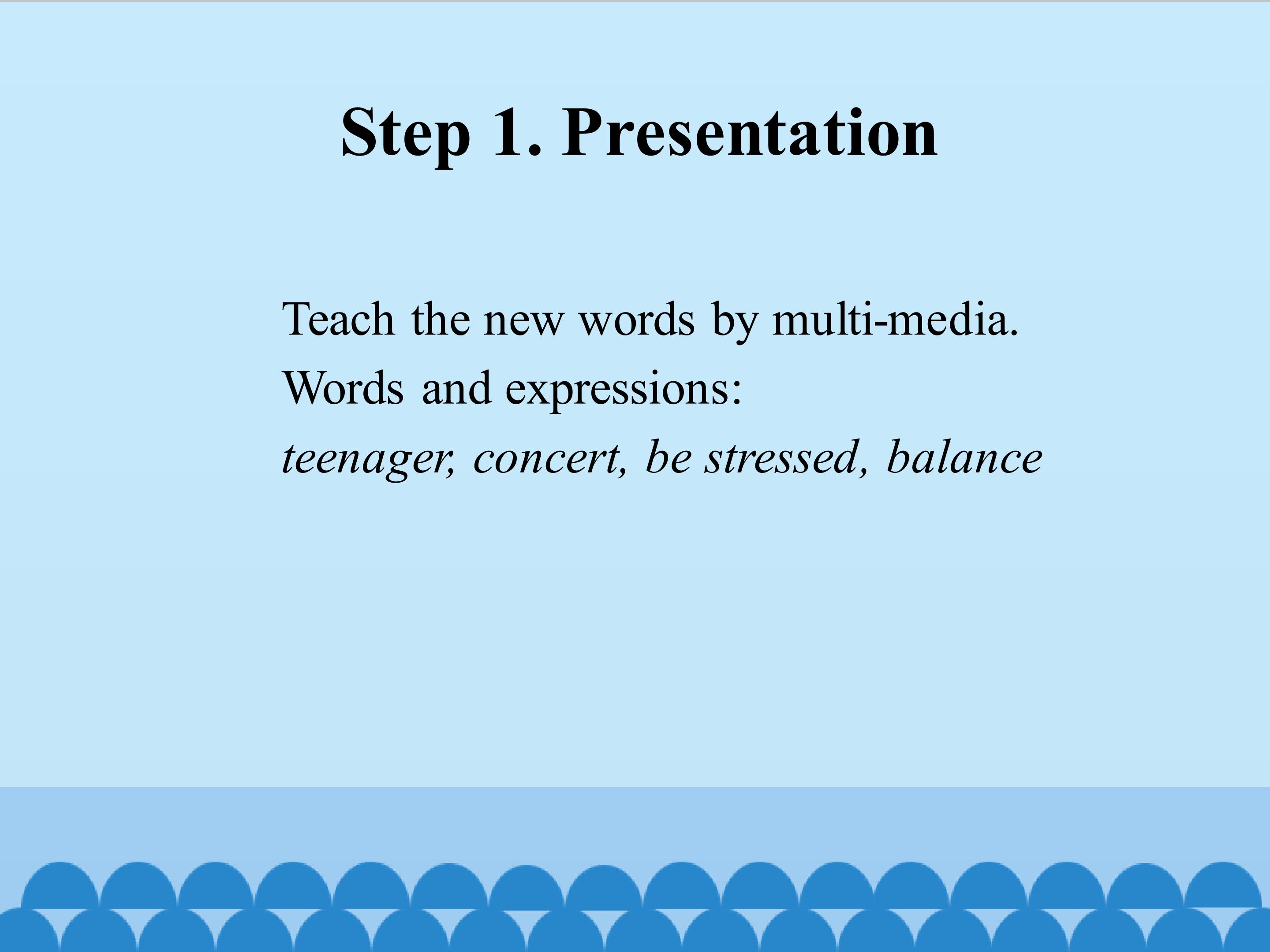 Step 1. Presentation

Teach the new words by multi-media.
Words and expressions:
teenager, concert, be stressed, balance